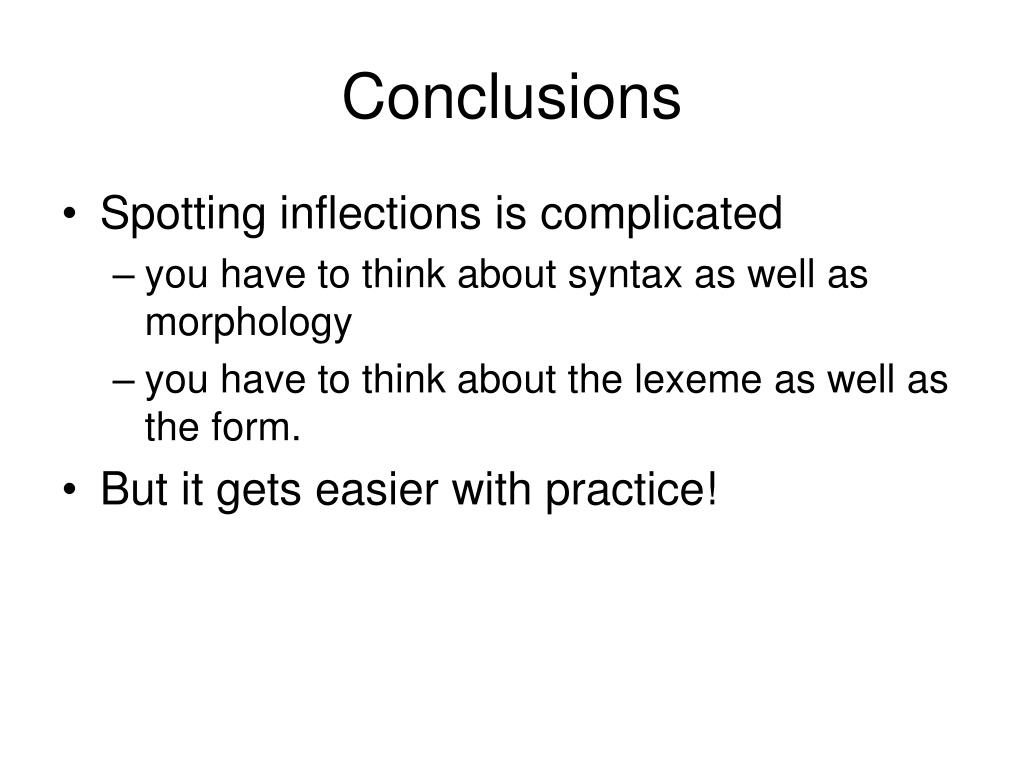 Conclusions

• Spotting inflections is complicated
– you have to think about syntax as well as morphology
– you have to think about the lexeme as well as the form.
• But it gets easier with practice!